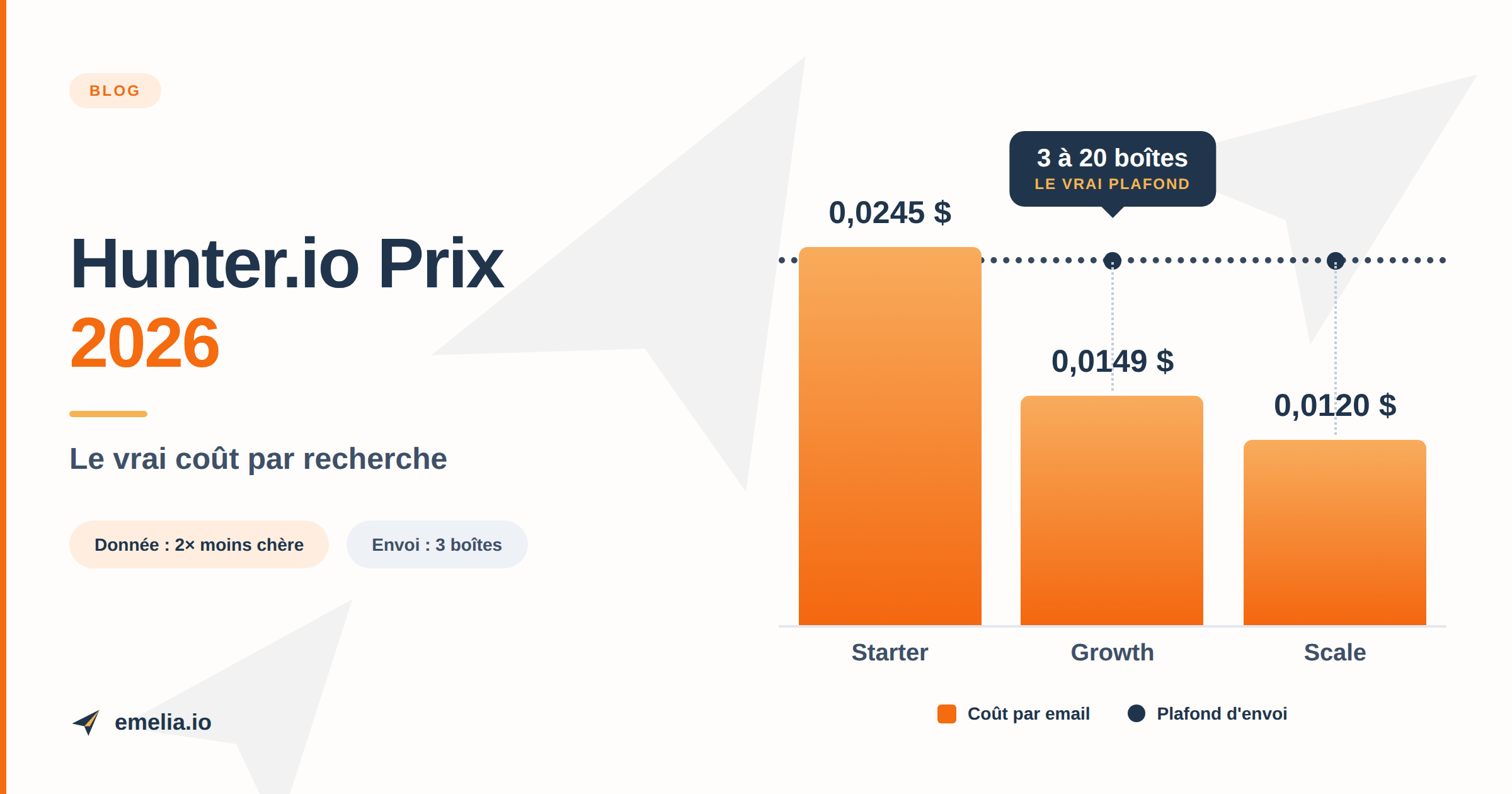 BLOG

Hunter.io Prix 2026

Le vrai coût par recherche

Donnée : 2× moins chère

Envoi : 3 boîtes

emelia.io

3 à 20 boîtes
LE VRAI PLAFOND

0,0245 $

0,0149 $

0,0120 $

Starter

Growth

Scale

Coût par email

Plafond d'envoi